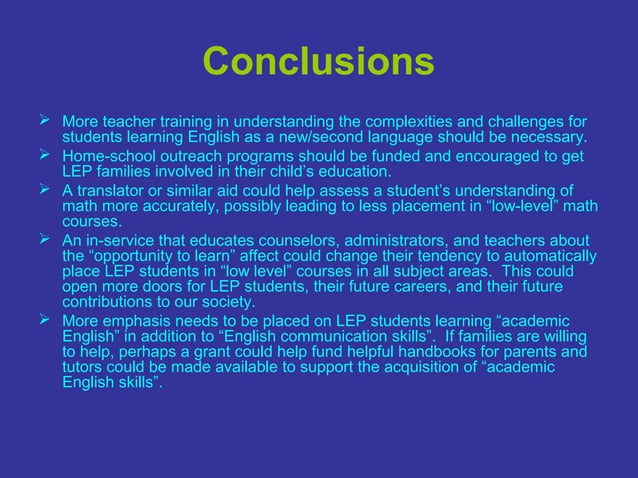 Conclusions

➢ More teacher training in understanding the complexities and challenges for students learning English as a new/second language should be necessary.

➢ Home-school outreach programs should be funded and encouraged to get LEP families involved in their child's education.

➢ A translator or similar aid could help assess a student's understanding of math more accurately, possibly leading to less placement in "low-level" math courses.

➢ An in-service that educates counselors, administrators, and teachers about the "opportunity to learn" affect could change their tendency to automatically place LEP students in "low level" courses in all subject areas. This could open more doors for LEP students, their future careers, and their future contributions to our society.

➢ More emphasis needs to be placed on LEP students learning "academic English" in addition to "English communication skills". If families are willing to help, perhaps a grant could help fund helpful handbooks for parents and tutors could be made available to support the acquisition of "academic English skills".